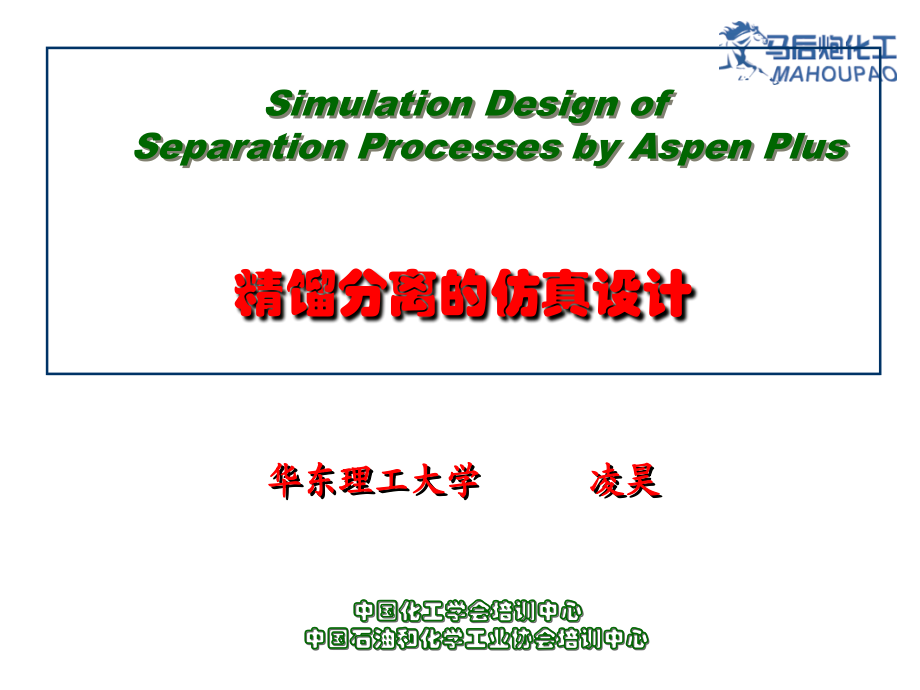 马后炮化工
MAHOUPAO

Simulation Design of
Separation Processes by Aspen Plus

精馏分离的仿真设计

华东理工大学　　凌昊

中国化工学会培训中心
中国石油和化学工业协会培训中心